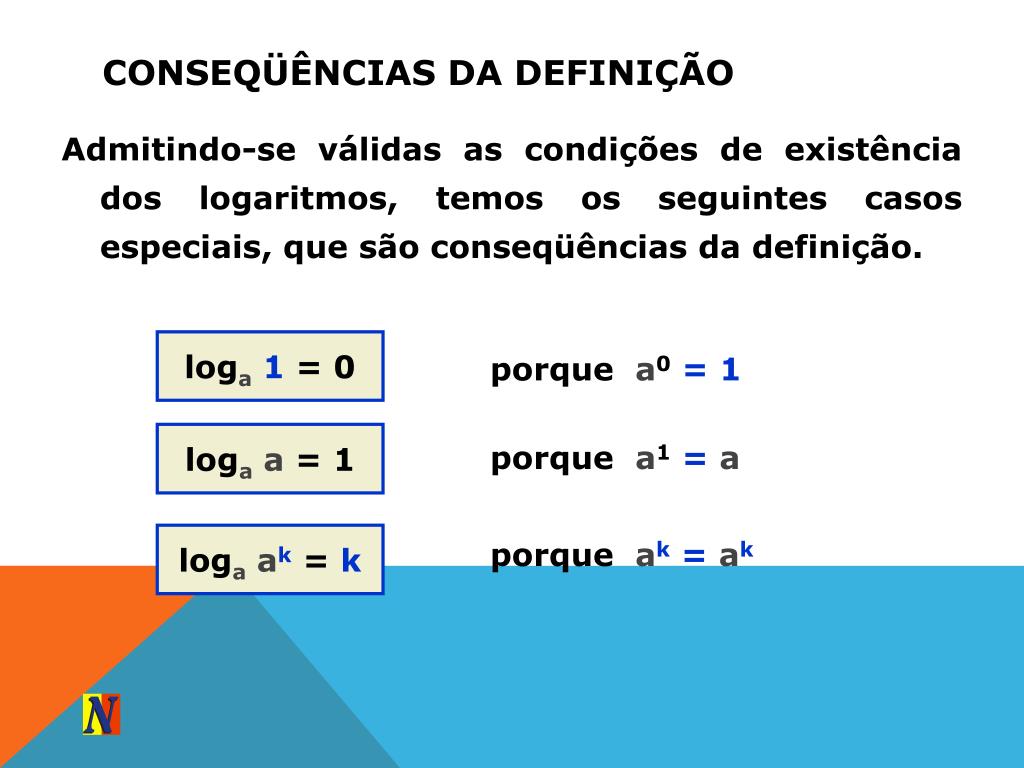 CONSEQÜÊNCIAS DA DEFINIÇÃO

Admitindo-se válidas as condições de existência dos logaritmos, temos os seguintes casos especiais, que são conseqüências da definição.

$\log_a 1 = 0$ porque $a^0 = 1$

$\log_a a = 1$ porque $a^1 = a$

$\log_a a^k = k$ porque $a^k = a^k$

N